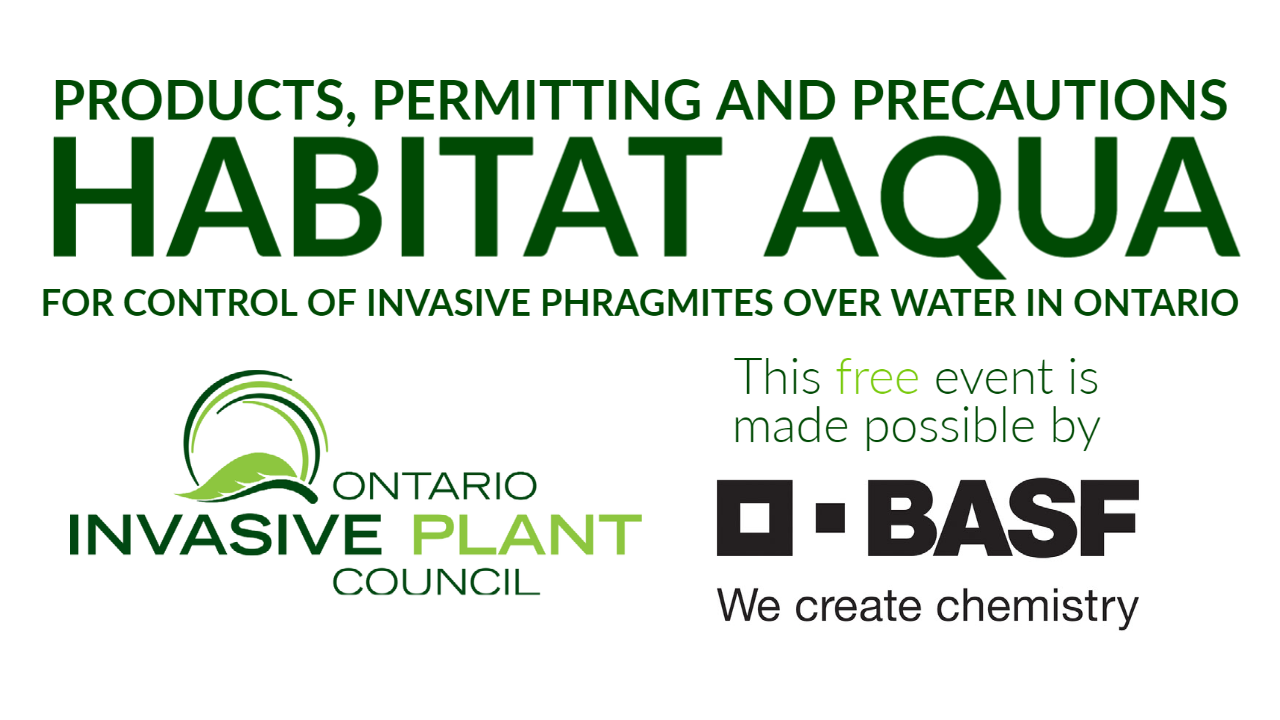 PRODUCTS, PERMITTING AND PRECAUTIONS
HABITAT AQUA
FOR CONTROL OF INVASIVE PHRAGMITES OVER WATER IN ONTARIO

ONTARIO
INVASIVE PLANT
COUNCIL

This free event is made possible by

BASF
We create chemistry